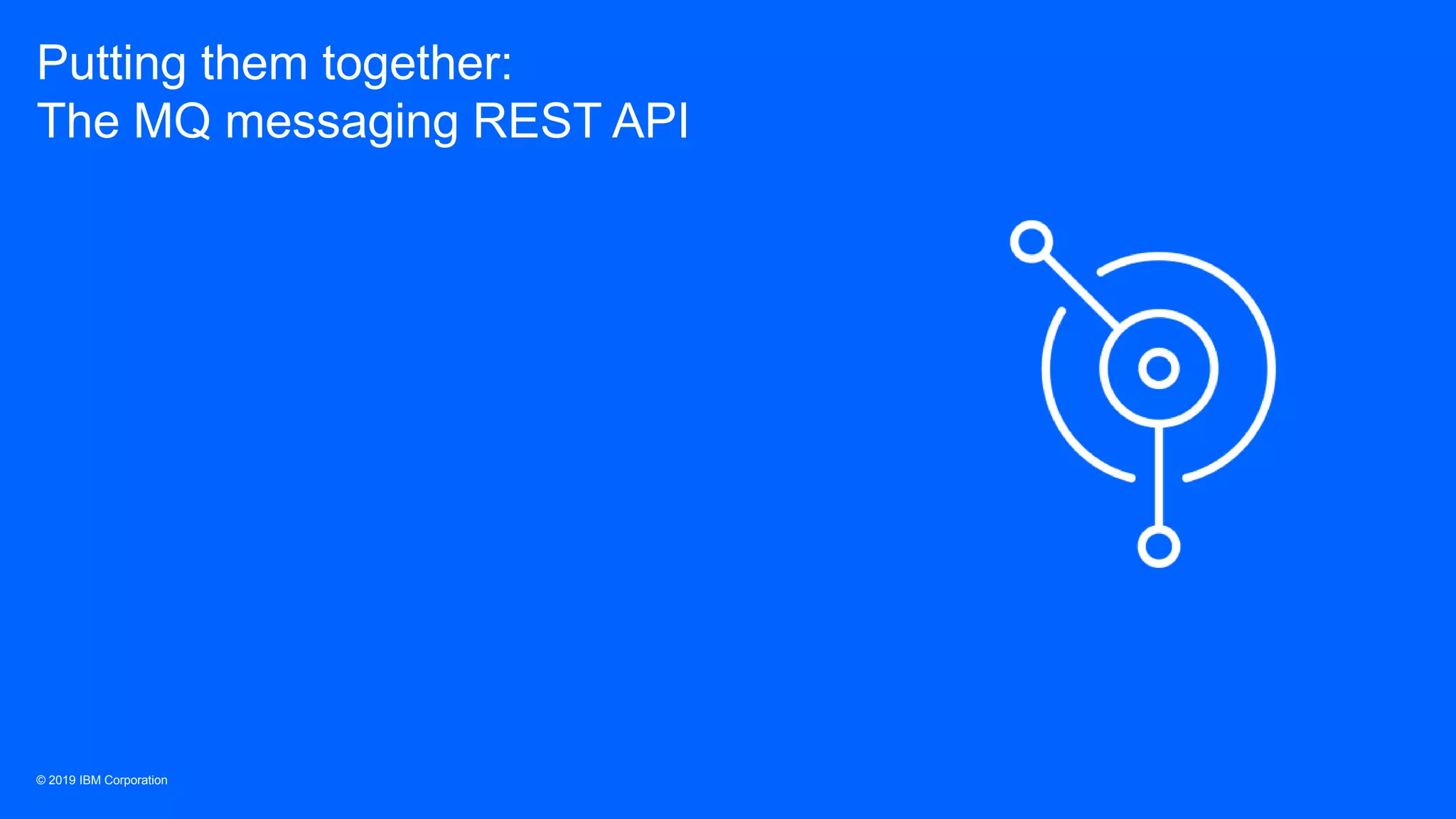 Putting them together:
The MQ messaging REST API

© 2019 IBM Corporation